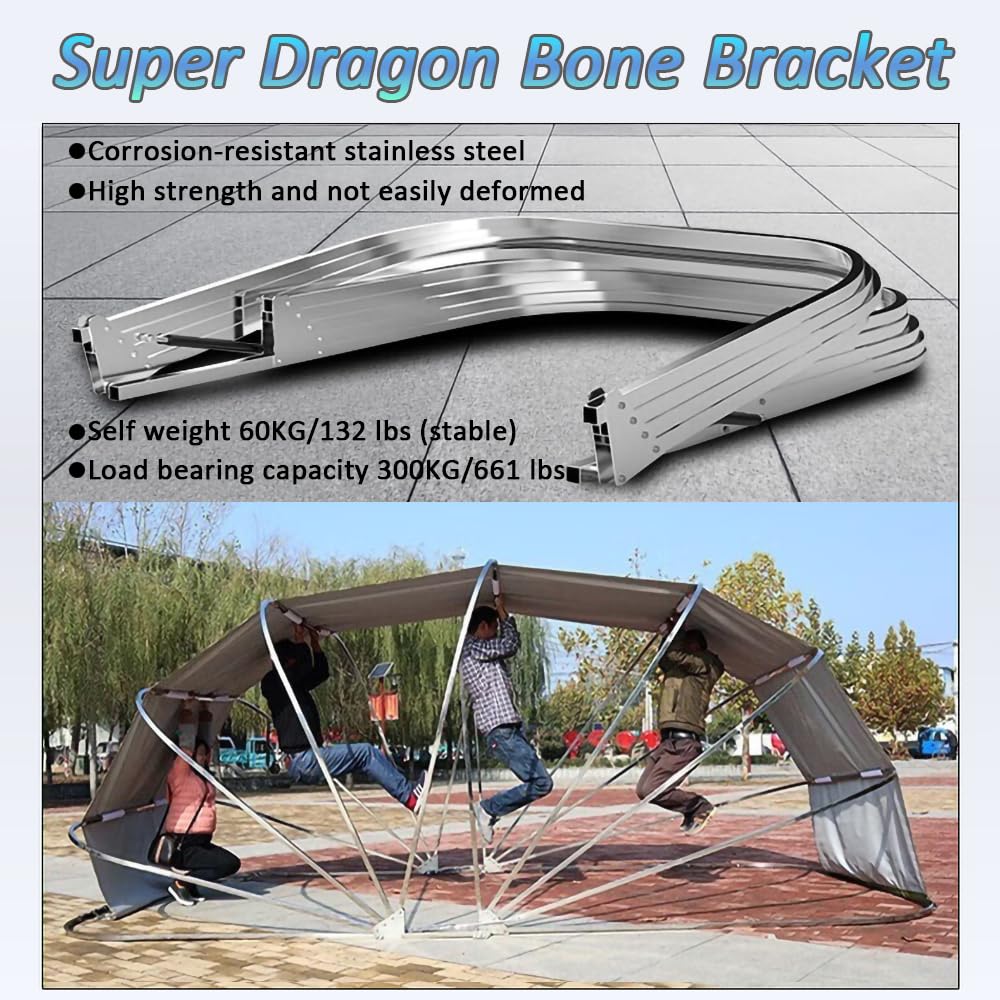 Super Dragon Bone Bracket

●Corrosion-resistant stainless steel
●High strength and not easily deformed

●Self weight 60KG/132 lbs (stable)
●Load bearing capacity 300KG/661 lbs